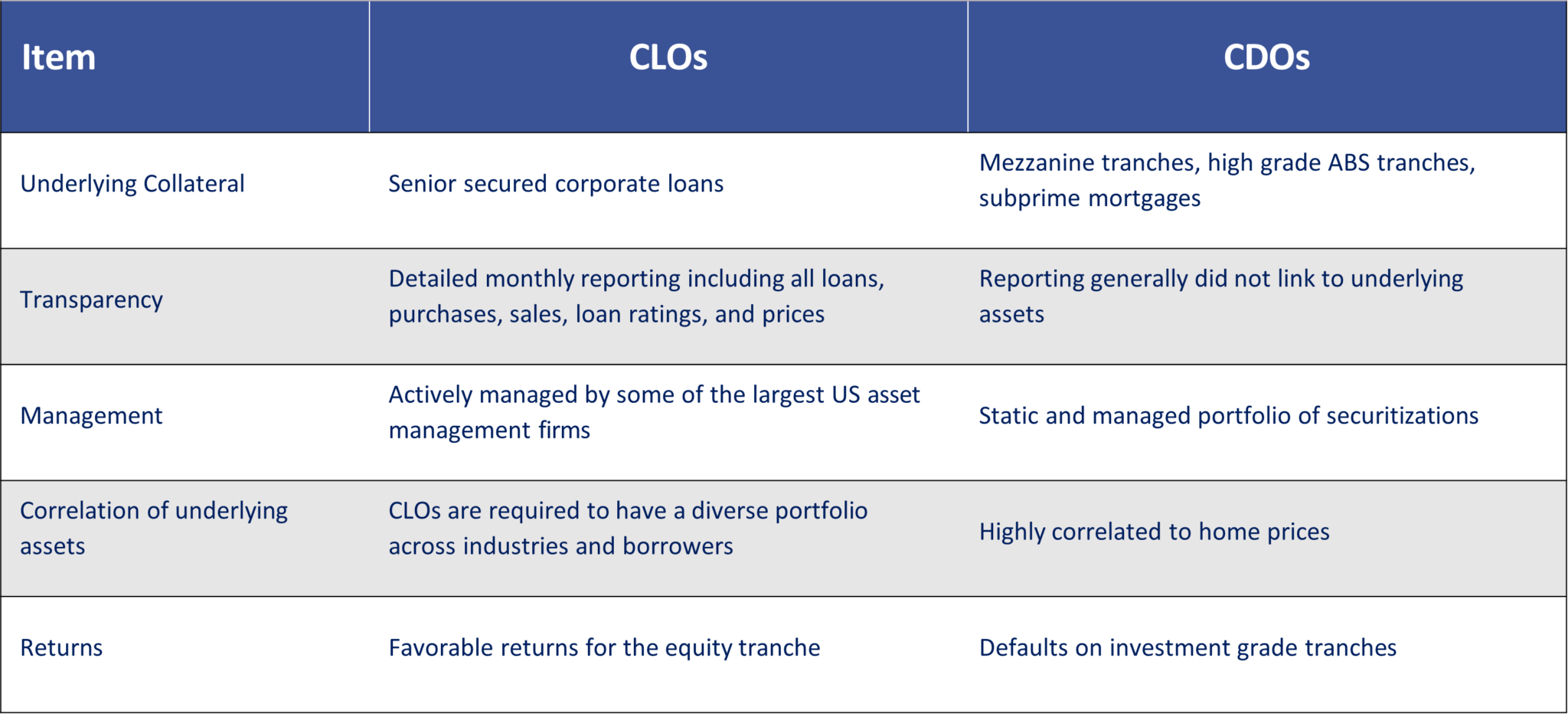 | Item | CLOs | CDOs |
|---|---|---|
| Underlying Collateral | Senior secured corporate loans | Mezzanine tranches, high grade ABS tranches, subprime mortgages |
| Transparency | Detailed monthly reporting including all loans, purchases, sales, loan ratings, and prices | Reporting generally did not link to underlying assets |
| Management | Actively managed by some of the largest US asset management firms | Static and managed portfolio of securitizations |
| Correlation of underlying assets | CLOs are required to have a diverse portfolio across industries and borrowers | Highly correlated to home prices |
| Returns | Favorable returns for the equity tranche | Defaults on investment grade tranches |